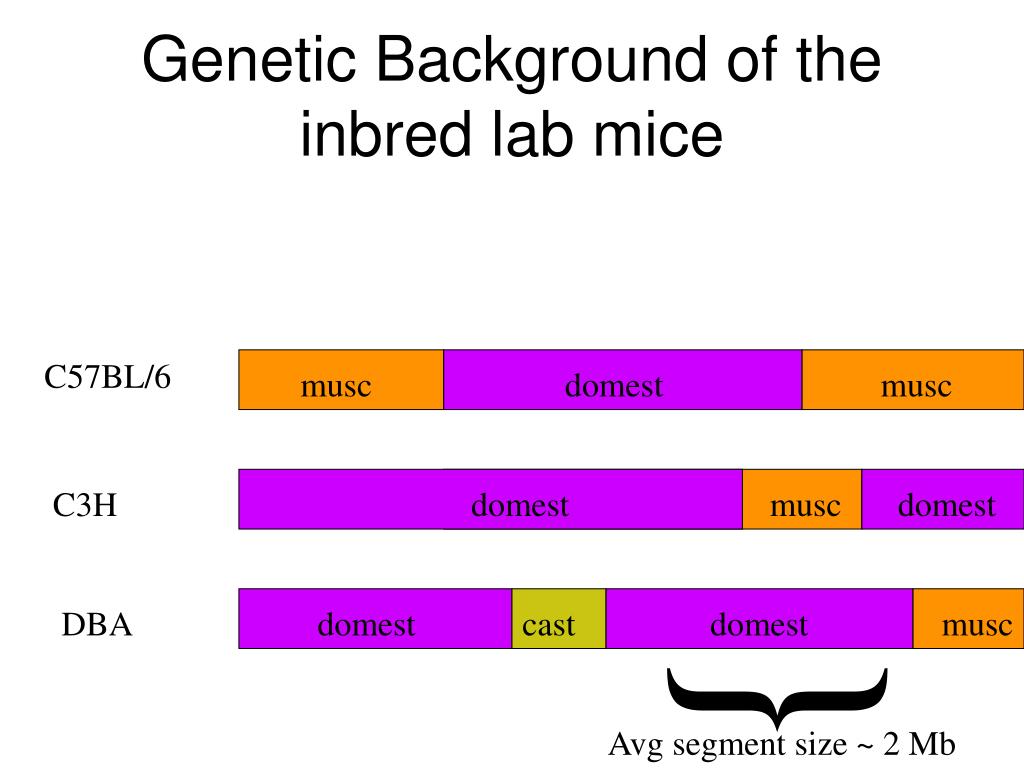 Genetic Background of the inbred lab mice

C57BL/6 musc domest musc

C3H domest musc domest

DBA domest cast domest musc

Avg segment size ~ 2 Mb